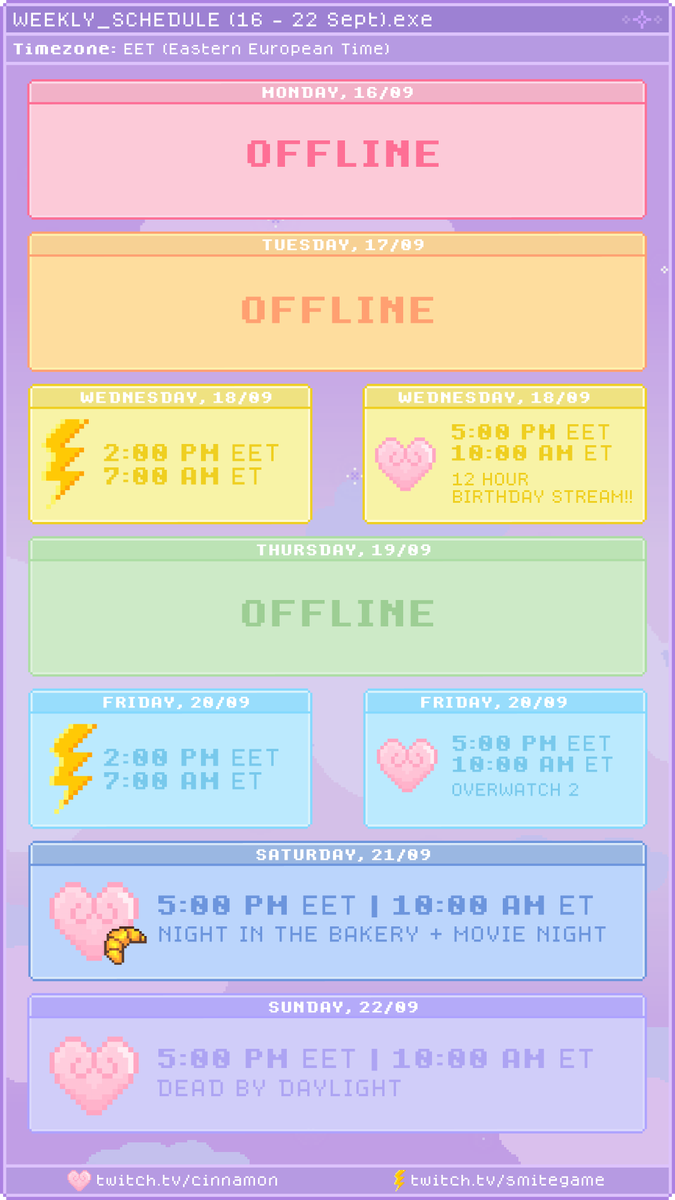 WEEKLY_SCHEDULE (16 - 22 Sept).exe

Timezone: EET (Eastern European Time)

MONDAY, 16/09

OFFLINE

TUESDAY, 17/09

OFFLINE

WEDNESDAY, 18/09

2:00 PM EET
7:00 AM ET

WEDNESDAY, 18/09

5:00 PM EET
10:00 AM ET
12 HOUR BIRTHDAY STREAM!!

THURSDAY, 19/09

OFFLINE

FRIDAY, 20/09

2:00 PM EET
7:00 AM ET

FRIDAY, 20/09

5:00 PM EET
10:00 AM ET
OVERWATCH 2

SATURDAY, 21/09

5:00 PM EET | 10:00 AM ET
NIGHT IN THE BAKERY + MOVIE NIGHT

SUNDAY, 22/09

5:00 PM EET | 10:00 AM ET
DEAD BY DAYLIGHT

twitch.tv/cinnamon
twitch.tv/smitegame